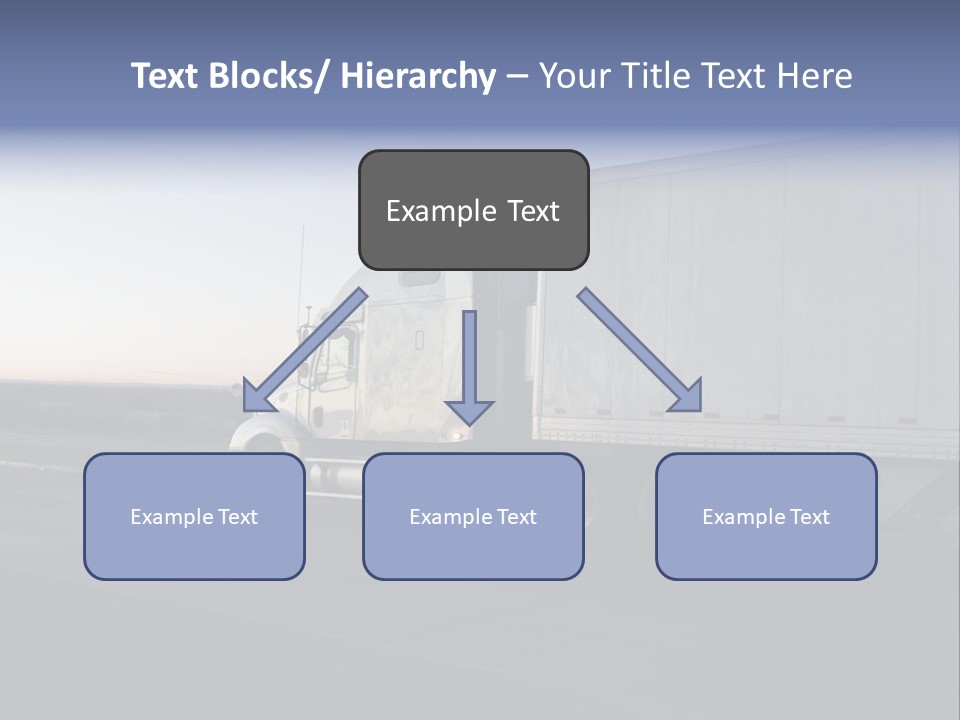 Text Blocks/ Hierarchy – Your Title Text Here

Example Text

Example Text

Example Text

Example Text